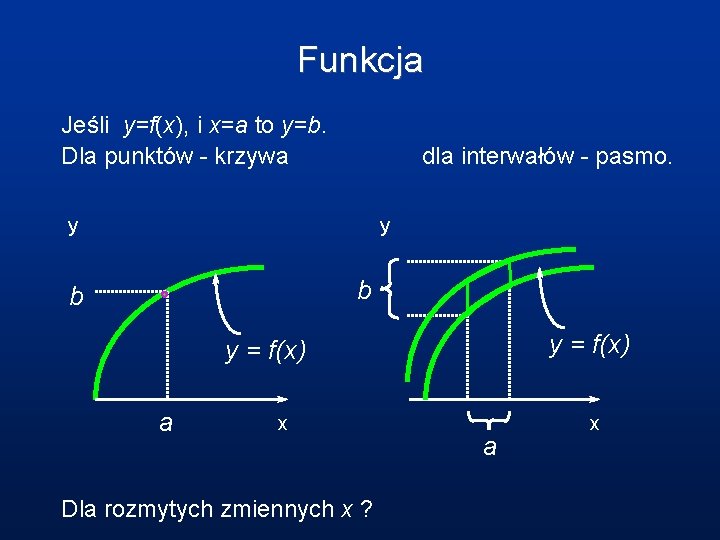 Funkcja

Jeśli $y=f(x)$, i $x=a$ to $y=b$.
Dla punktów - krzywa dla interwałów - pasmo.

y
b
$y = f(x)$
a
x

y
b
$y = f(x)$
a
x

Dla rozmytych zmiennych $x$ ?